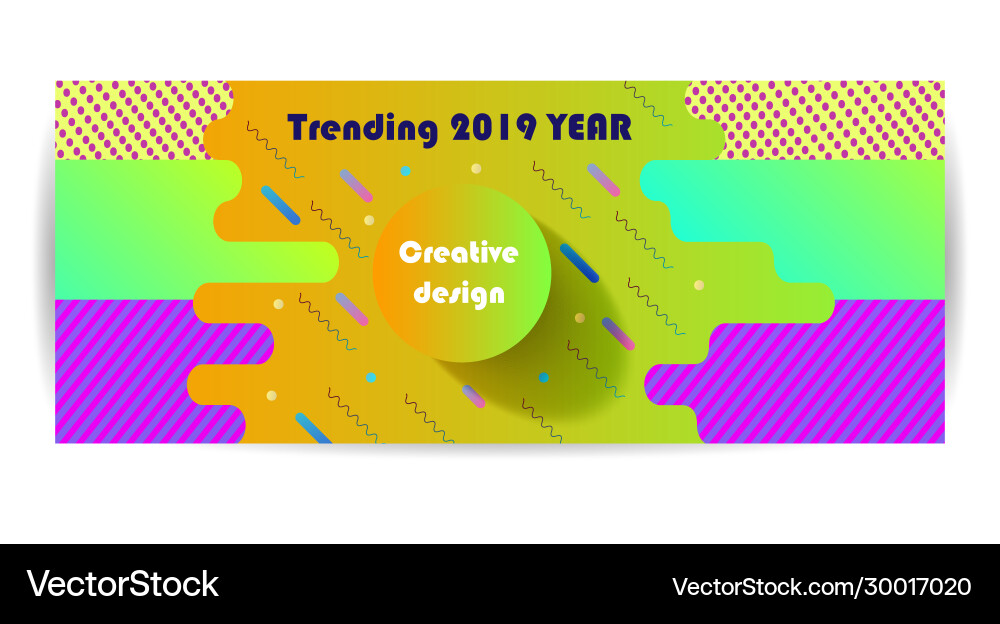 Trending 2019 YEAR

Creative design

VectorStock

VectorStock.com/30017020